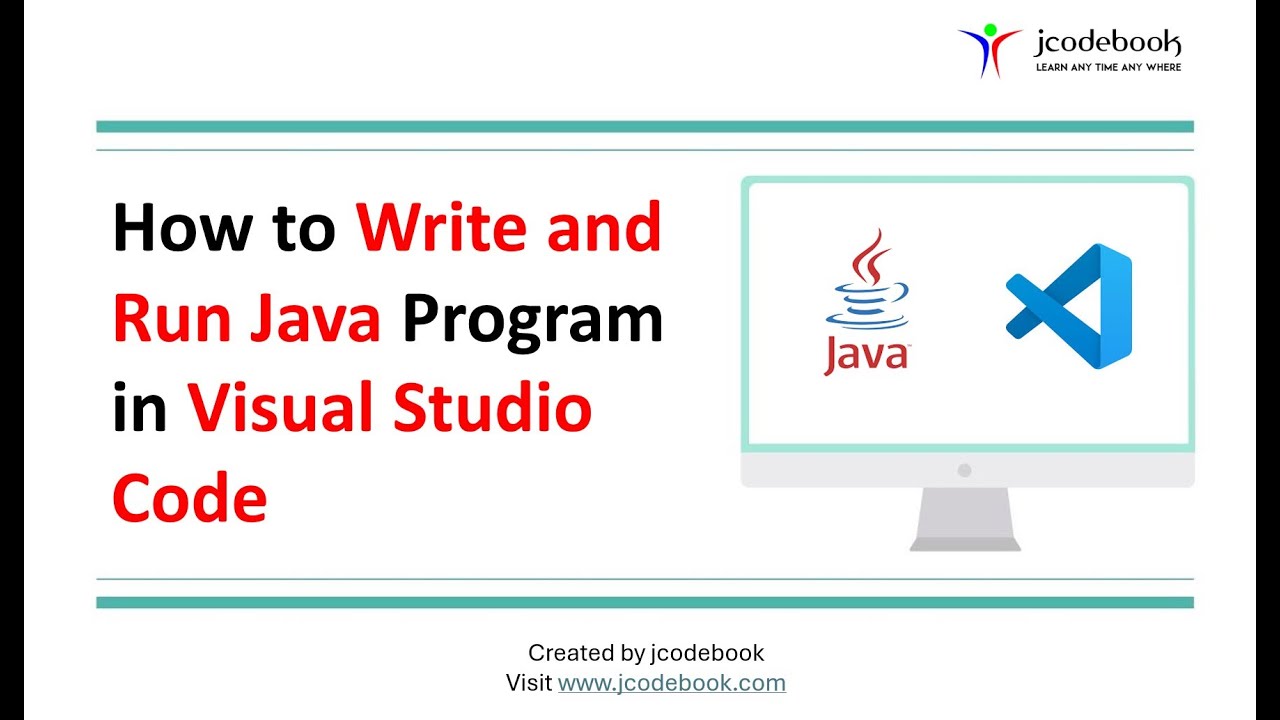 jcodebook
LEARN ANY TIME ANY WHERE

How to Write and Run Java Program in Visual Studio Code

Java

Created by jcodebook
Visit www.jcodebook.com